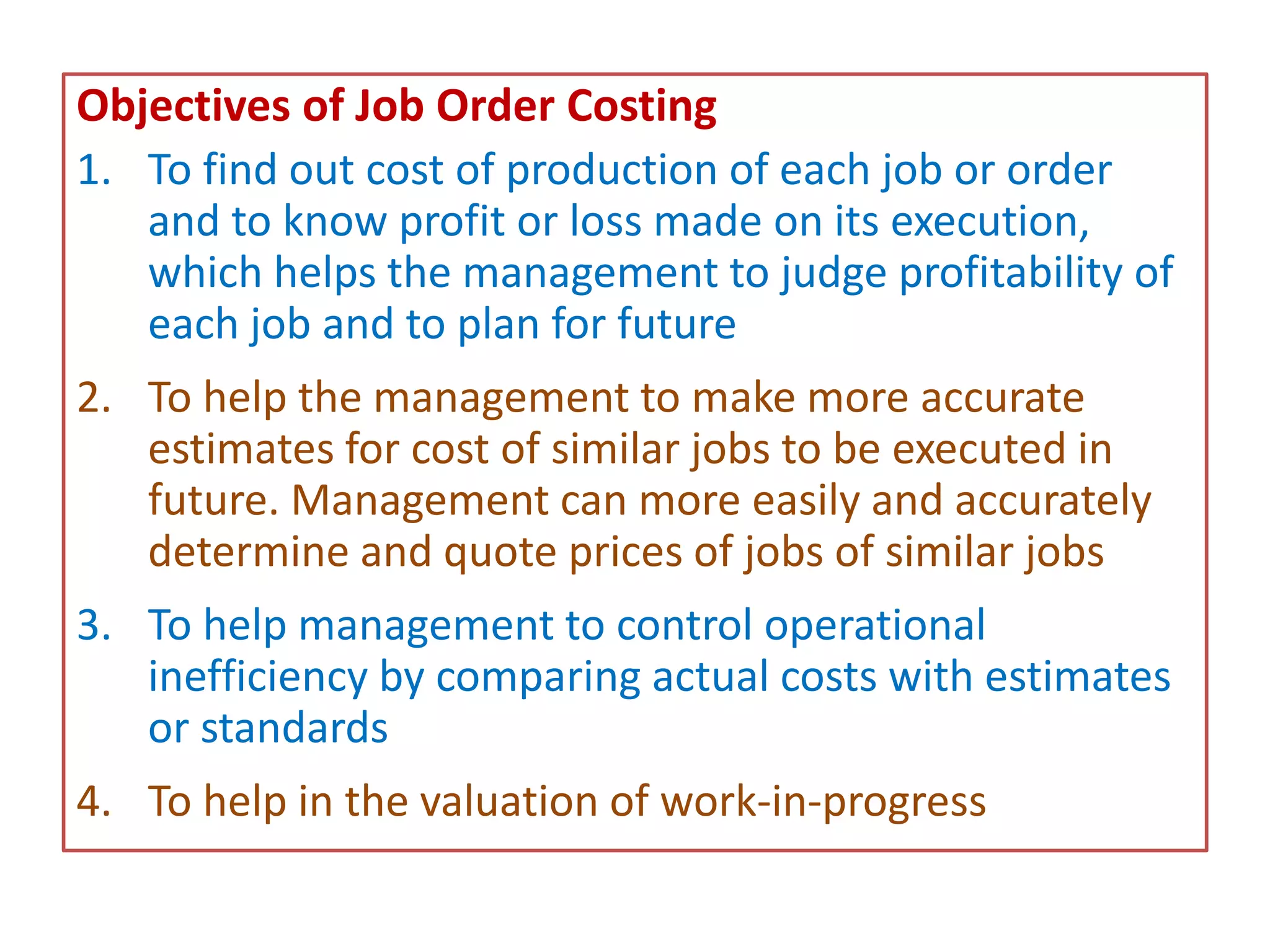 Objectives of Job Order Costing

1. To find out cost of production of each job or order and to know profit or loss made on its execution, which helps the management to judge profitability of each job and to plan for future

2. To help the management to make more accurate estimates for cost of similar jobs to be executed in future. Management can more easily and accurately determine and quote prices of jobs of similar jobs

3. To help management to control operational inefficiency by comparing actual costs with estimates or standards

4. To help in the valuation of work-in-progress